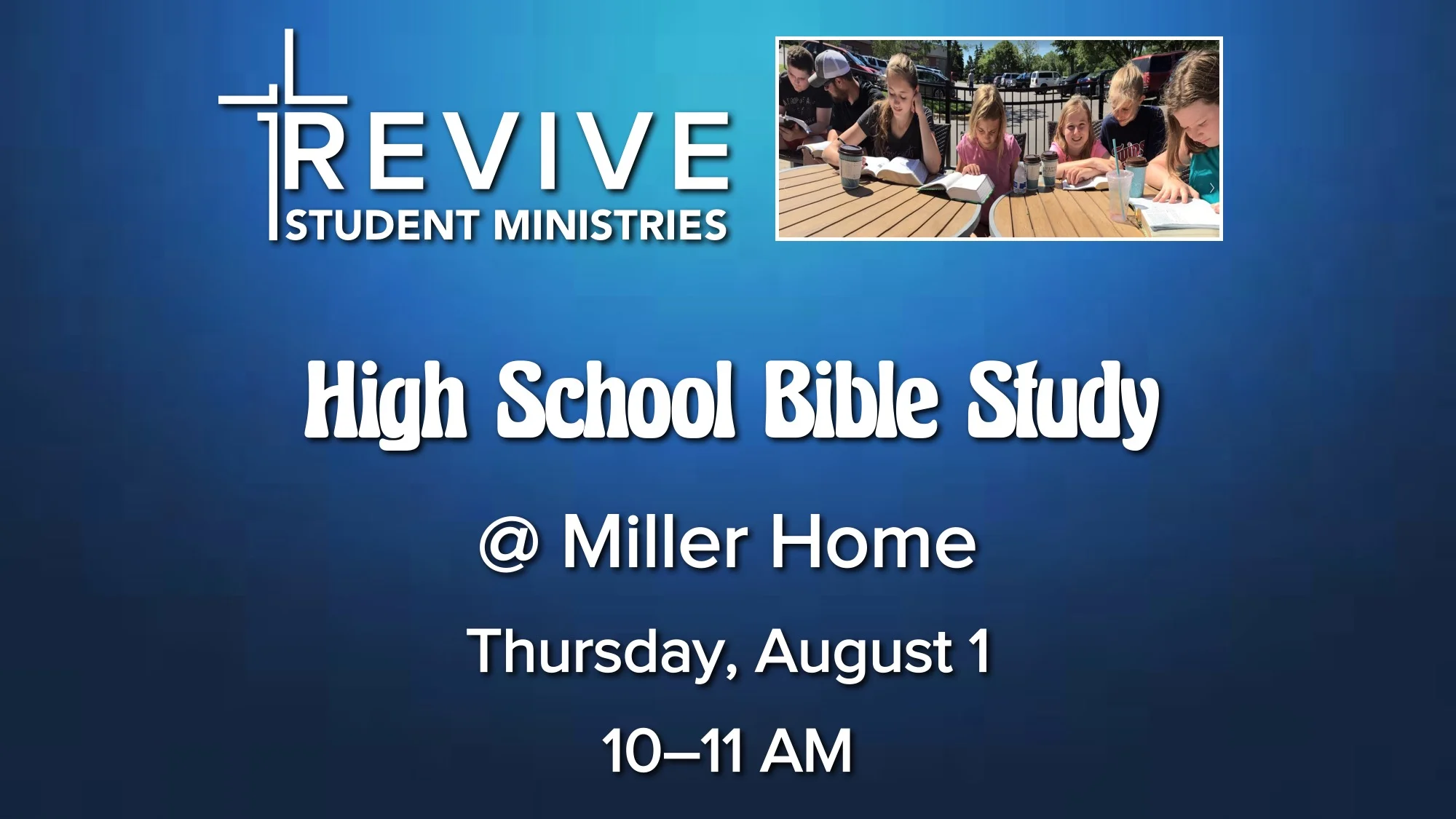 REVIVE
STUDENT MINISTRIES

High School Bible Study

@ Miller Home

Thursday, August 1

10–11 AM